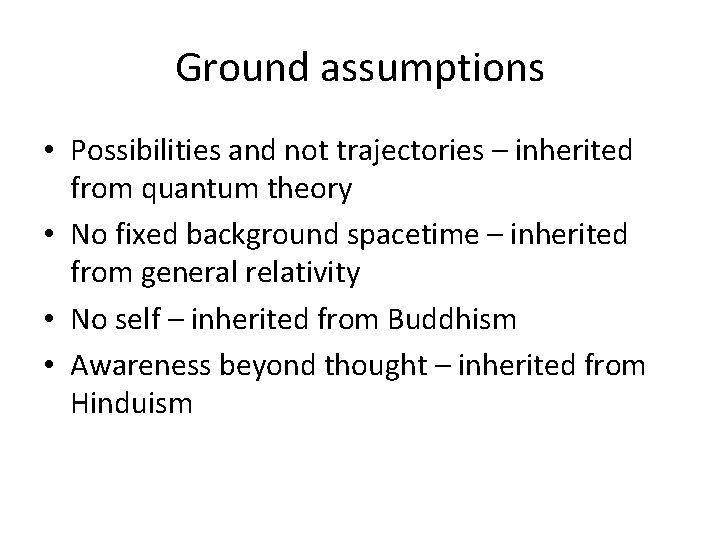 Ground assumptions

• Possibilities and not trajectories – inherited from quantum theory
• No fixed background spacetime – inherited from general relativity
• No self – inherited from Buddhism
• Awareness beyond thought – inherited from Hinduism